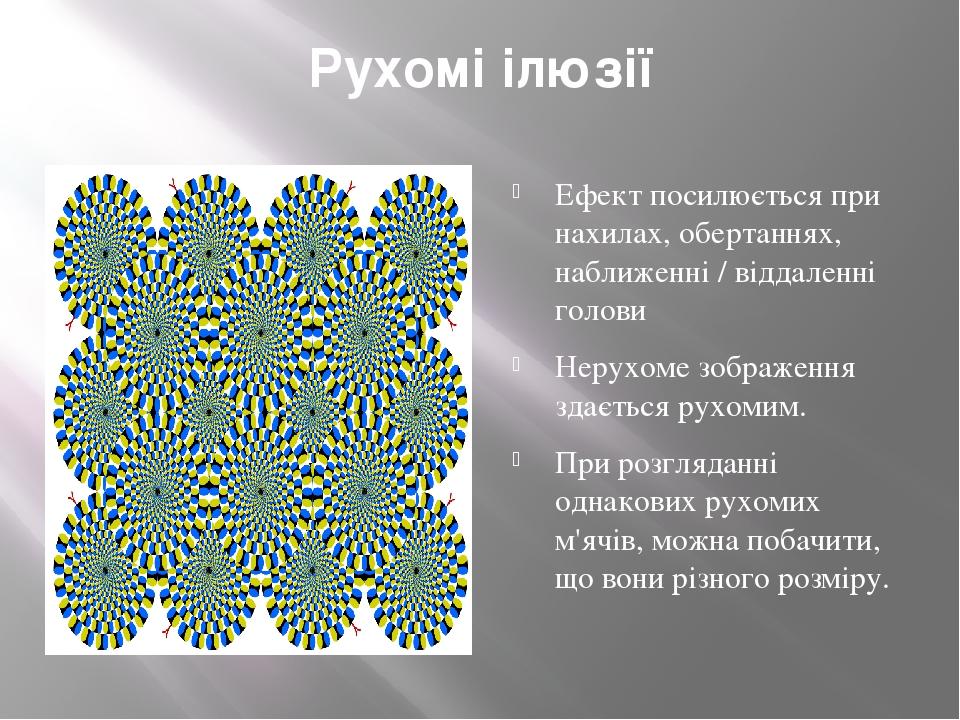 Рухомі ілюзії

Ефект посилюється при нахилах, обертаннях, наближенні / віддаленні голови

Нерухоме зображення здається рухомим.

При розгляданні однакових рухомих м'ячів, можна побачити, що вони різного розміру.